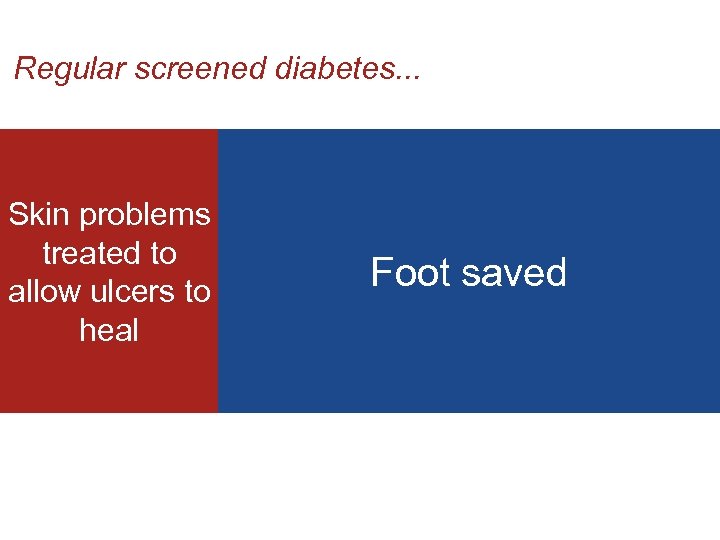 Regular screened diabetes...

Skin problems treated to allow ulcers to heal

Foot saved